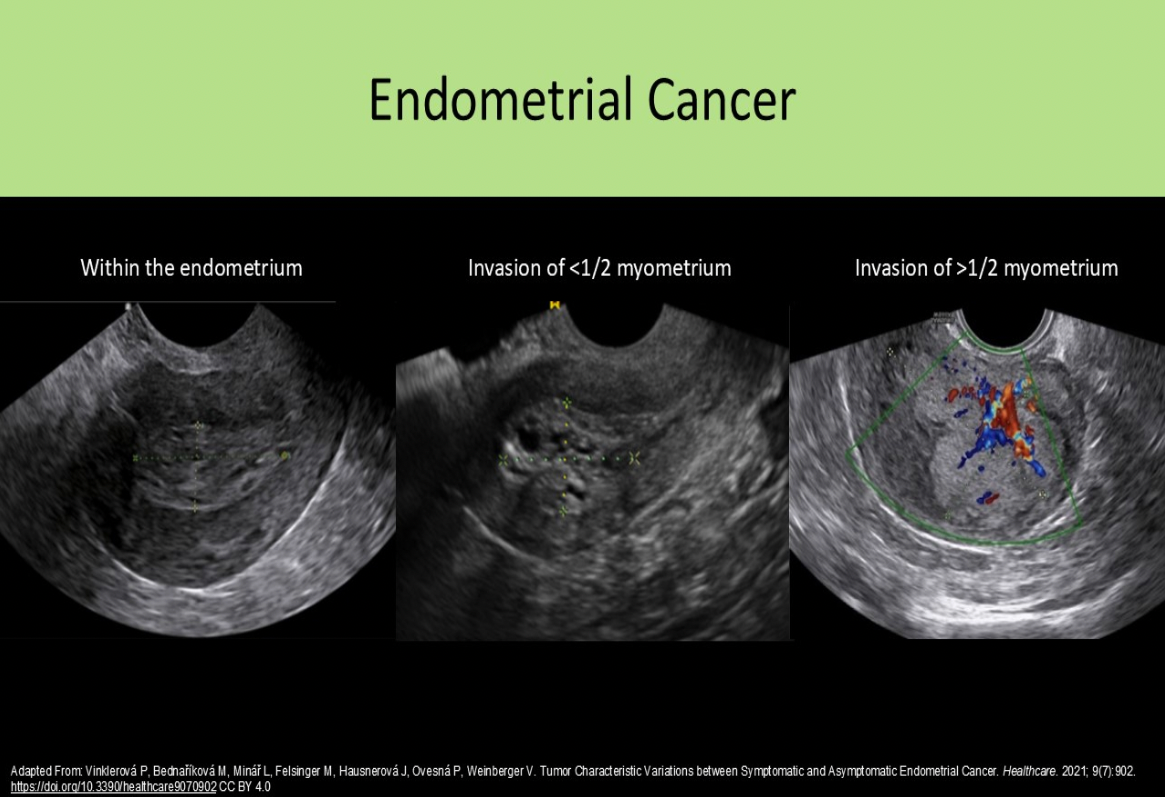 Endometrial Cancer

Within the endometrium

Invasion of <1/2 myometrium

Invasion of >1/2 myometrium

Adapted From: Vinklerová P, Bednaříková M, Minář L, Felsinger M, Hausnerová J, Ovesná P, Weinberger V. Tumor Characteristic Variations between Symptomatic and Asymptomatic Endometrial Cancer. Healthcare. 2021; 9(7):902. https://doi.org/10.3390/healthcare9070902 CC BY 4.0